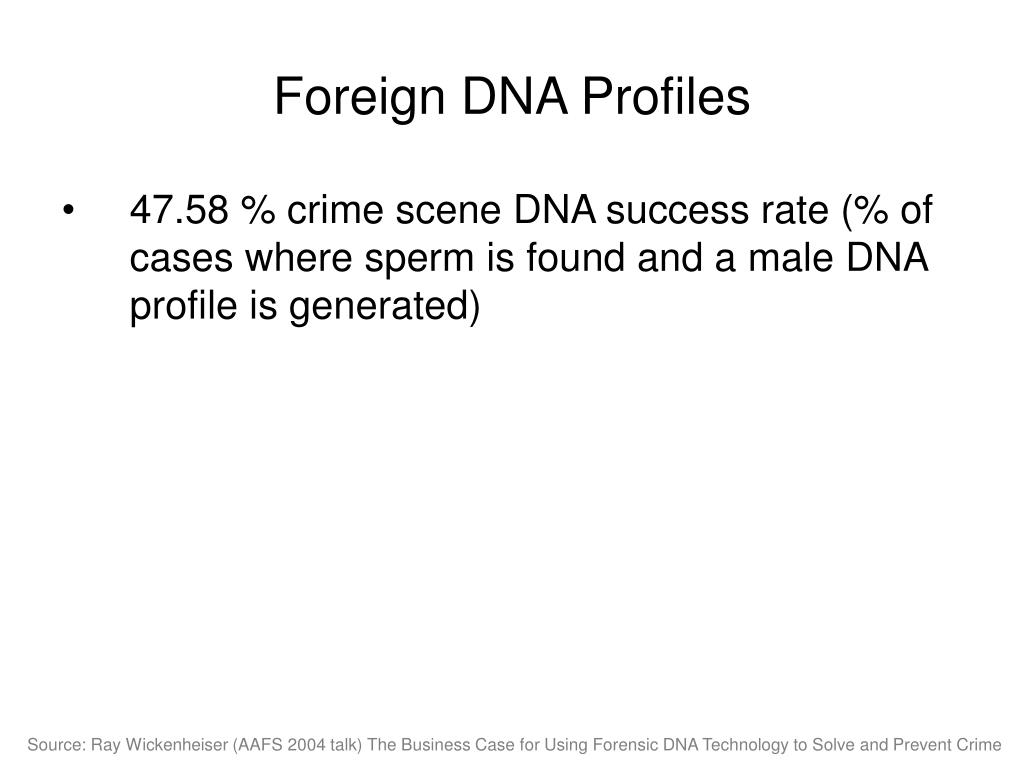 Foreign DNA Profiles

• 47.58 % crime scene DNA success rate (% of cases where sperm is found and a male DNA profile is generated)

Source: Ray Wickenheiser (AAFS 2004 talk) The Business Case for Using Forensic DNA Technology to Solve and Prevent Crime